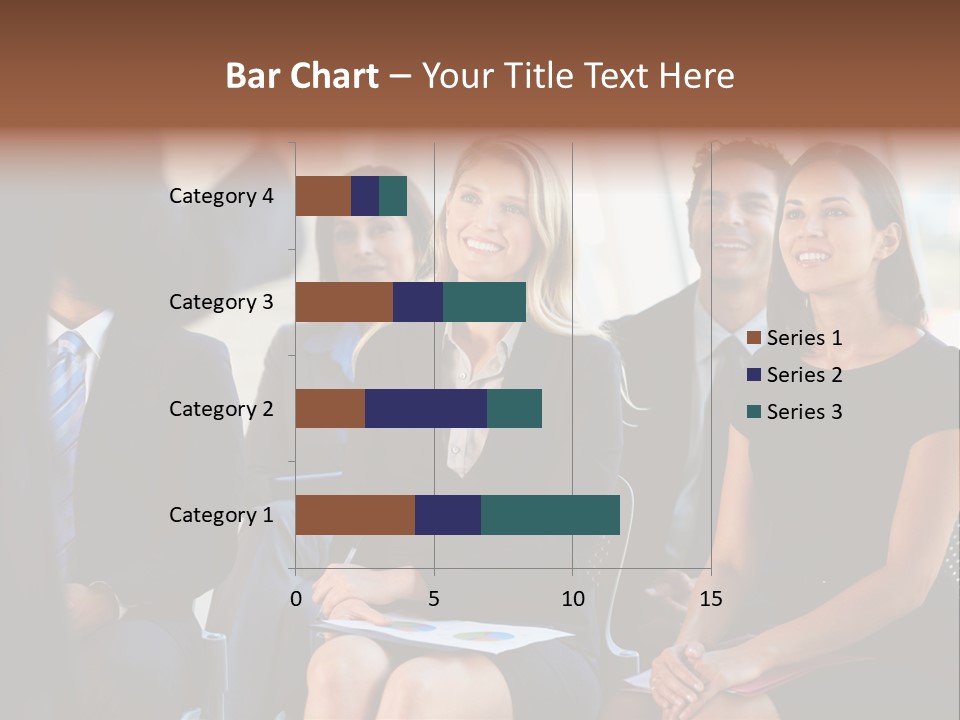 Bar Chart – Your Title Text Here

Category 4
Category 3
Category 2
Category 1

0
5
10
15

Series 1
Series 2
Series 3